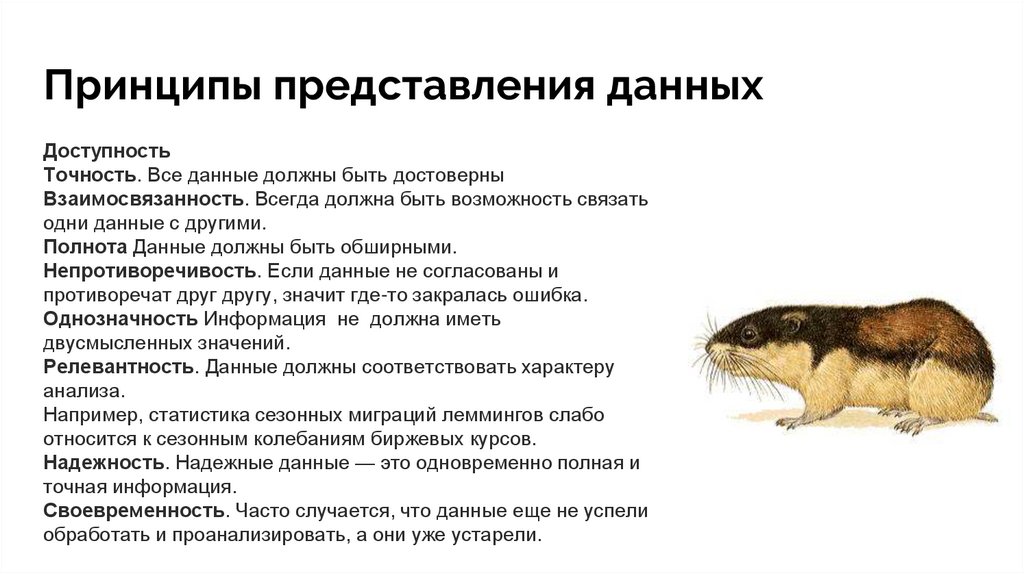 Принципы представления данных

Доступность
Точность. Все данные должны быть достоверны
Взаимосвязанность. Всегда должна быть возможность связать одни данные с другими.
Полнота Данные должны быть обширными.
Непротиворечивость. Если данные не согласованы и противоречат друг другу, значит где-то закралась ошибка.
Однозначность Информация не должна иметь двусмысленных значений.
Релевантность. Данные должны соответствовать характеру анализа.
Например, статистика сезонных миграций леммингов слабо относится к сезонным колебаниям биржевых курсов.
Надежность. Надежные данные — это одновременно полная и точная информация.
Своевременность. Часто случается, что данные еще не успели обработать и проанализировать, а они уже устарели.